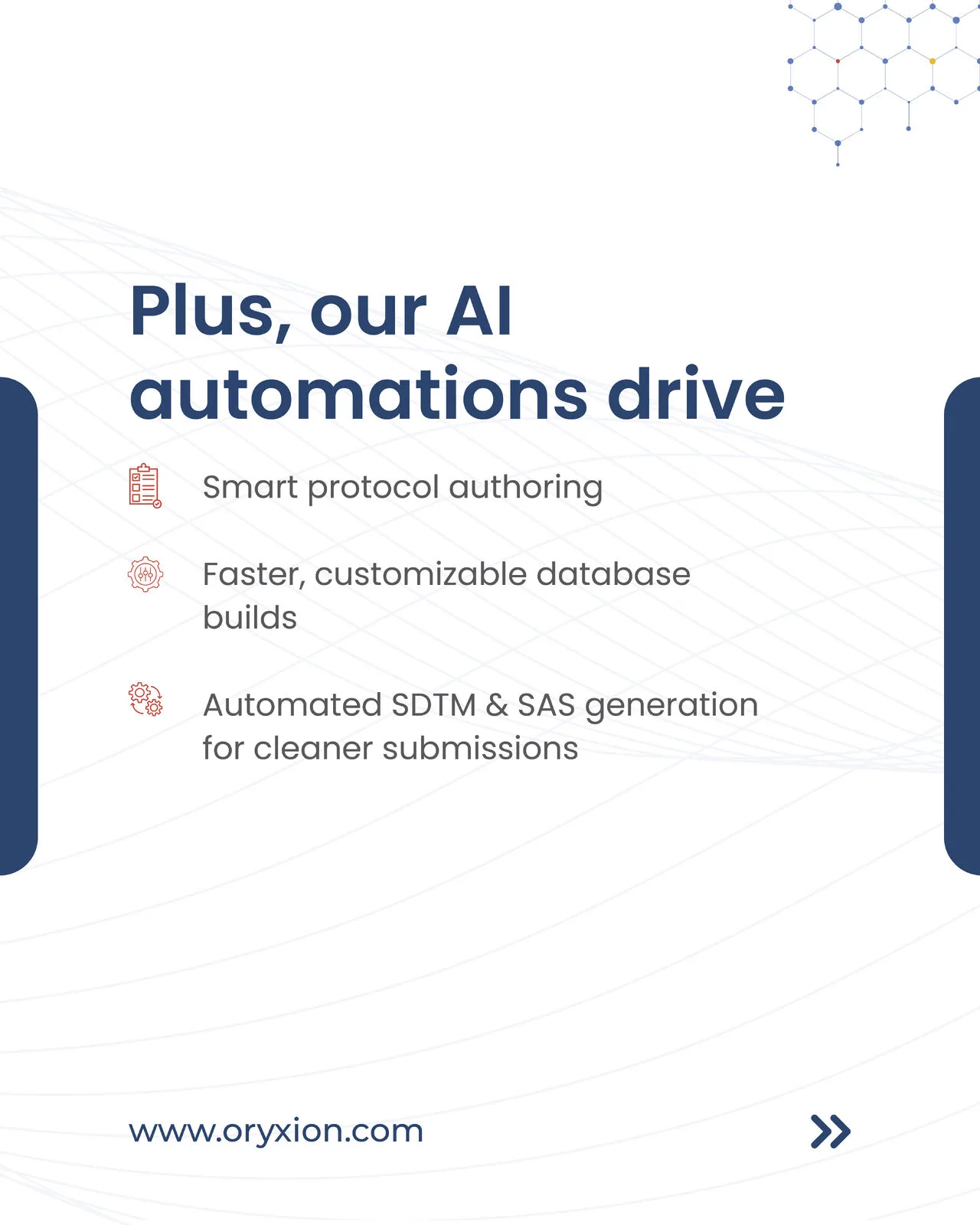 Plus, our AI automations drive

Smart protocol authoring

Faster, customizable database builds

Automated SDTM & SAS generation for cleaner submissions

www.oryxion.com